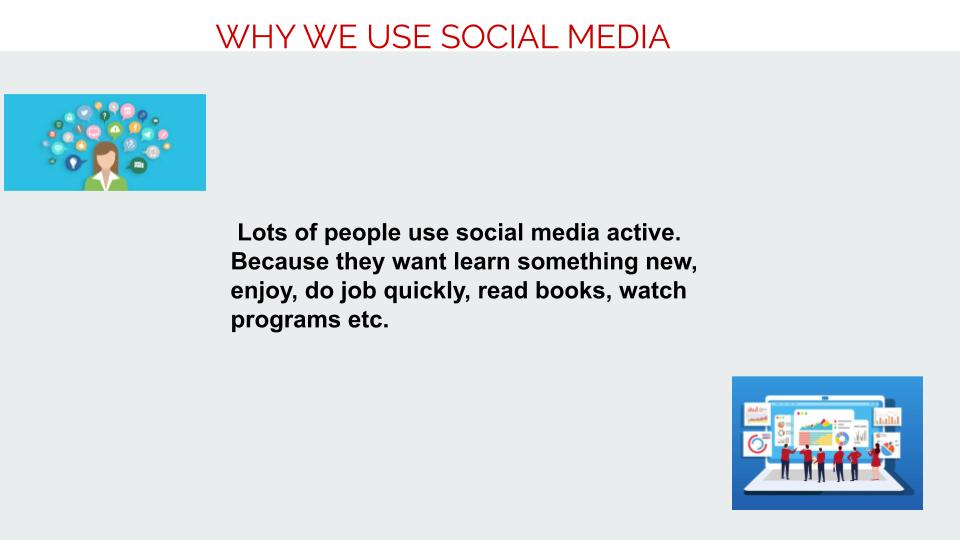 WHY WE USE SOCIAL MEDIA

Lots of people use social media active. Because they want learn something new, enjoy, do job quickly, read books, watch programs etc.